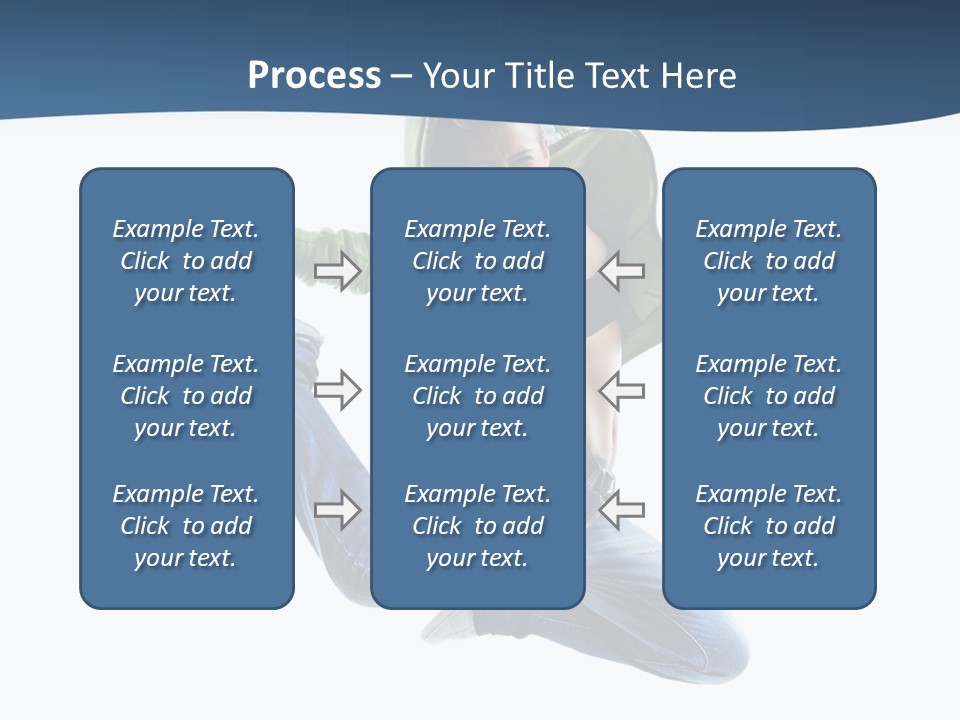 Process – Your Title Text Here

Example Text. Click to add your text.

Example Text. Click to add your text.

Example Text. Click to add your text.

Example Text. Click to add your text.

Example Text. Click to add your text.

Example Text. Click to add your text.

Example Text. Click to add your text.

Example Text. Click to add your text.

Example Text. Click to add your text.